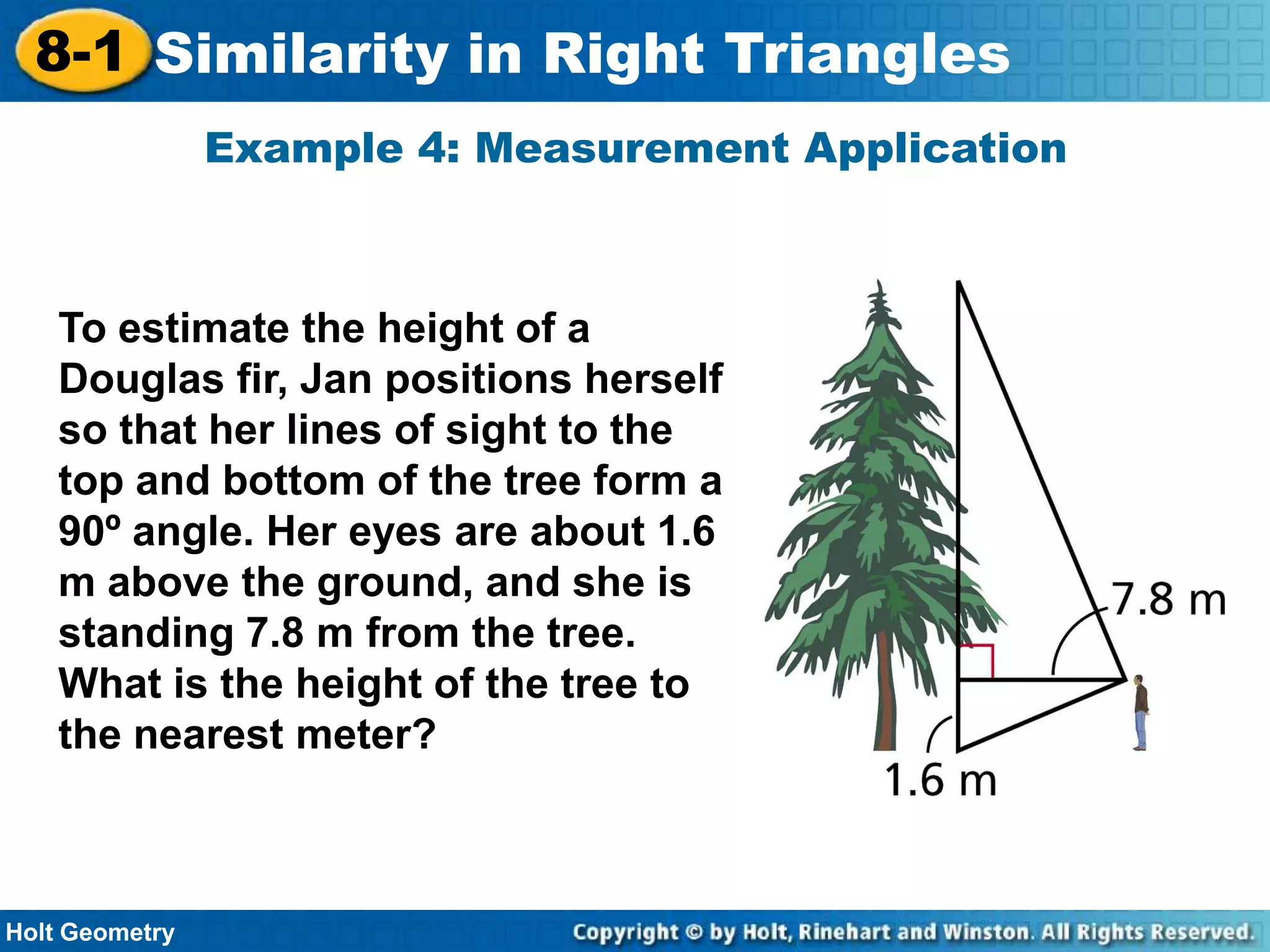 8-1 Similarity in Right Triangles

Example 4: Measurement Application

To estimate the height of a Douglas fir, Jan positions herself so that her lines of sight to the top and bottom of the tree form a 90º angle. Her eyes are about 1.6 m above the ground, and she is standing 7.8 m from the tree. What is the height of the tree to the nearest meter?

7.8 m

1.6 m

Holt Geometry

Copyright © by Holt, Rinehart and Winston. All Rights Reserved.